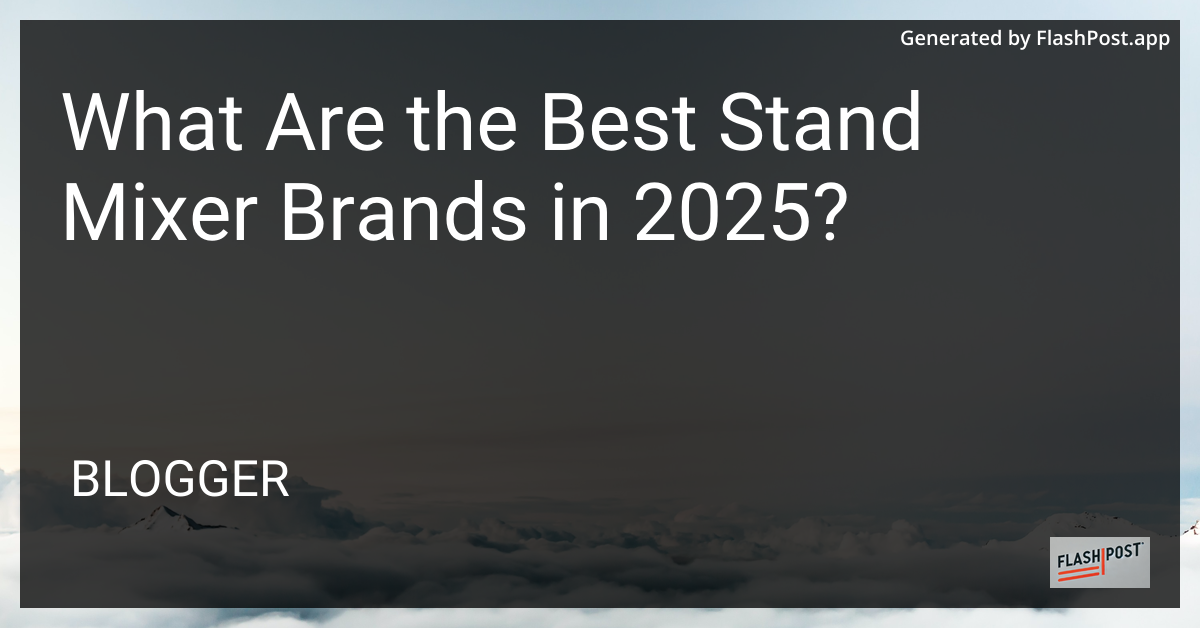 Generated by FlashPost.app

What Are the Best Stand Mixer Brands in 2025?

BLOGGER

FLASH POST